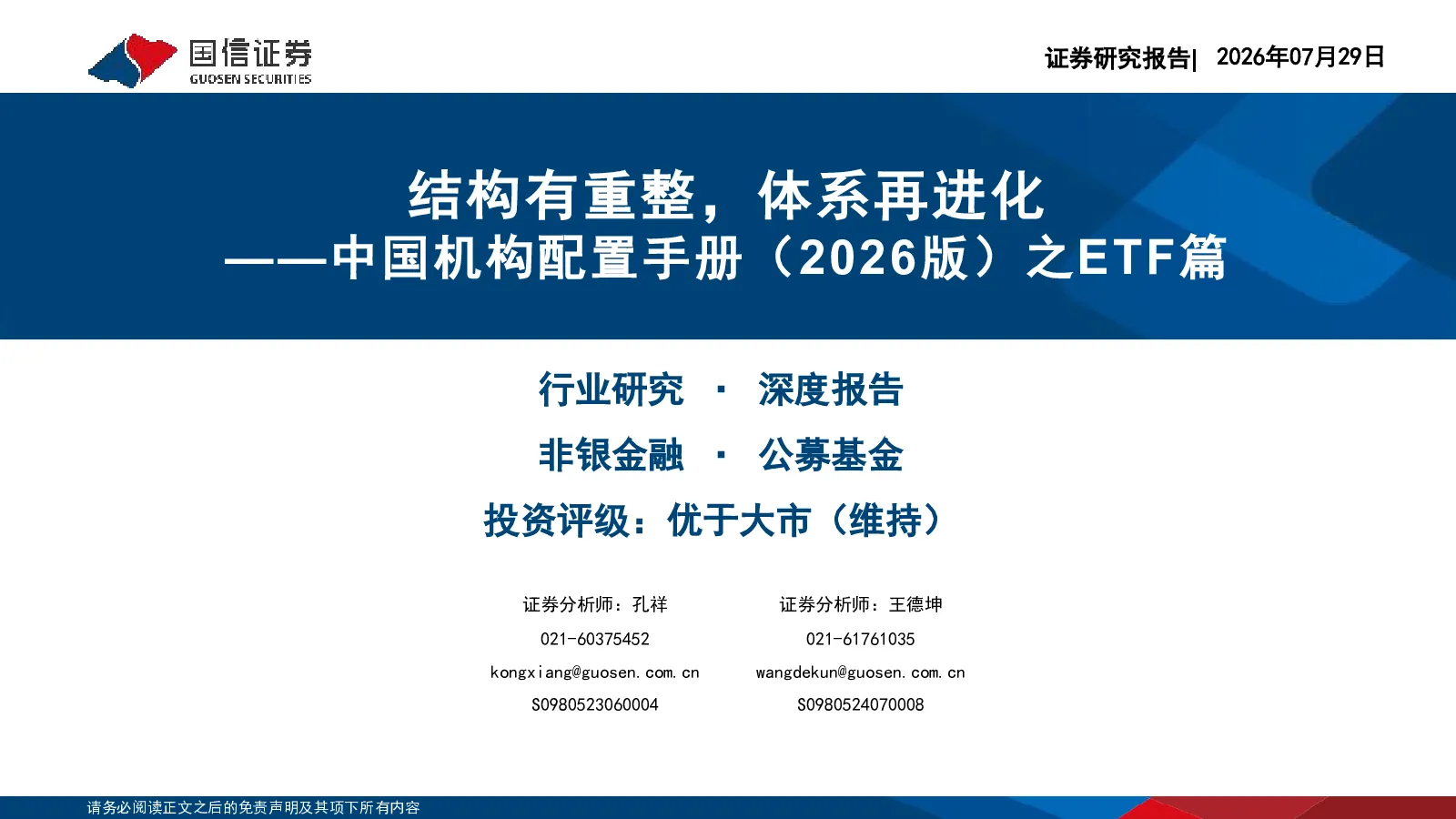 国信证券
GUOSEN SECURITIES

证券研究报告| 2026年07月29日

结构有重整，体系再进化
——中国机构配置手册（2026版）之ETF篇

行业研究 · 深度报告

非银金融 · 公募基金

投资评级：优于大市（维持）

证券分析师：孔祥
021-60375452
kongxiang@guosen.com.cn
S0980523060004

证券分析师：王德坤
021-61761035
wangdekun@guosen.com.cn
S0980524070008

请务必阅读正文之后的免责声明及其项下所有内容